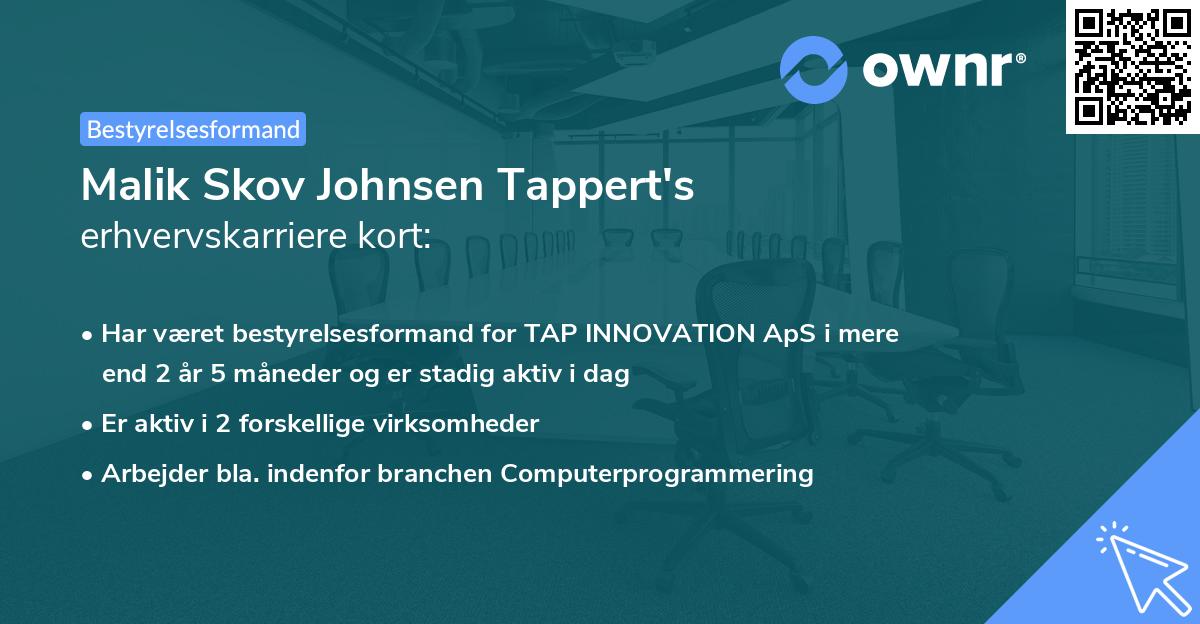 ownr®

Bestyrelsesformand

Malik Skov Johnsen Tappert's
erhvervskarriere kort:

• Har været bestyrelsesformand for TAP INNOVATION ApS i mere end 2 år 5 måneder og er stadig aktiv i dag
• Er aktiv i 2 forskellige virksomheder
• Arbejder bla. indenfor branchen Computerprogrammering